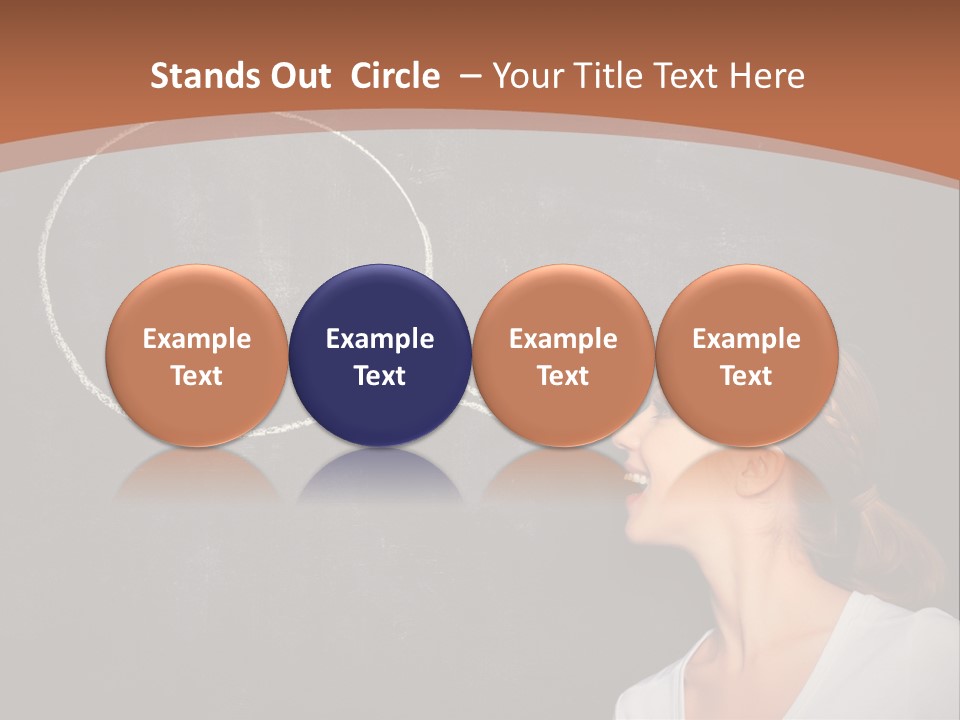 Stands Out Circle – Your Title Text Here

Example Text

Example Text

Example Text

Example Text